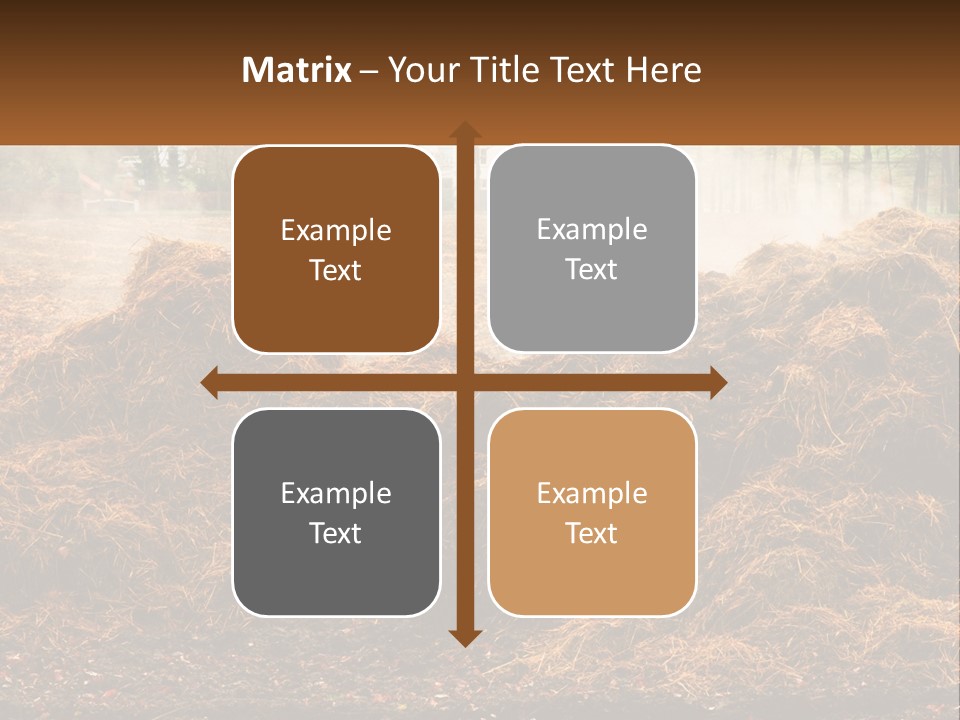 Matrix – Your Title Text Here

Example Text

Example Text

Example Text

Example Text